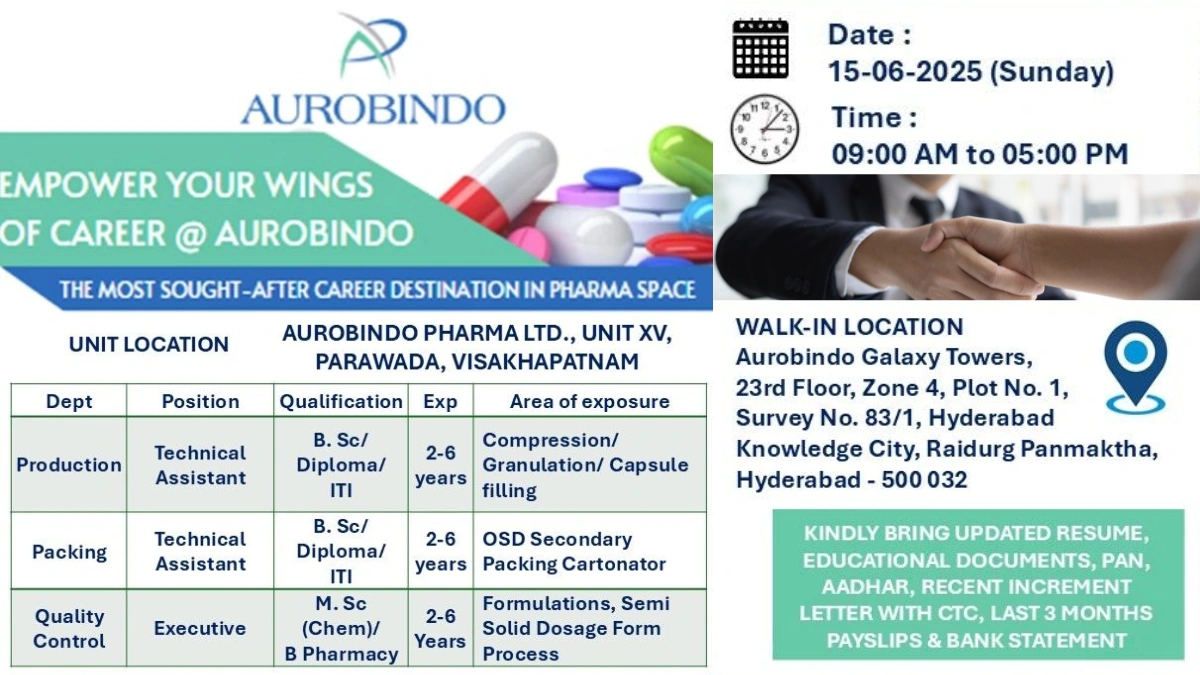 AUROBINDO

EMPOWER YOUR WINGS OF CAREER @ AUROBINDO

THE MOST SOUGHT-AFTER CAREER DESTINATION IN PHARMA SPACE

UNIT LOCATION AUROBINDO PHARMA LTD., UNIT XV, PARAWADA, VISAKHAPATNAM

| Dept | Position | Qualification | Exp | Area of exposure |
|---|---|---|---|---|
| Production | Technical Assistant | B. Sc/ Diploma/ ITI | 2-6 years | Compression/ Granulation/ Capsule filling |
| Packing | Technical Assistant | B. Sc/ Diploma/ ITI | 2-6 years | OSD Secondary Packing Cartonator |
| Quality Control | Executive | M. Sc (Chem)/ B Pharmacy | 2-6 Years | Formulations, Semi Solid Dosage Form Process |

Date :
15-06-2025 (Sunday)

Time :
09:00 AM to 05:00 PM

WALK-IN LOCATION
Aurobindo Galaxy Towers, 23rd Floor, Zone 4, Plot No. 1, Survey No. 83/1, Hyderabad Knowledge City, Raidurg Panmaktha, Hyderabad - 500 032

KINDLY BRING UPDATED RESUME, EDUCATIONAL DOCUMENTS, PAN, AADHAR, RECENT INCREMENT LETTER WITH CTC, LAST 3 MONTHS PAYSLIPS & BANK STATEMENT